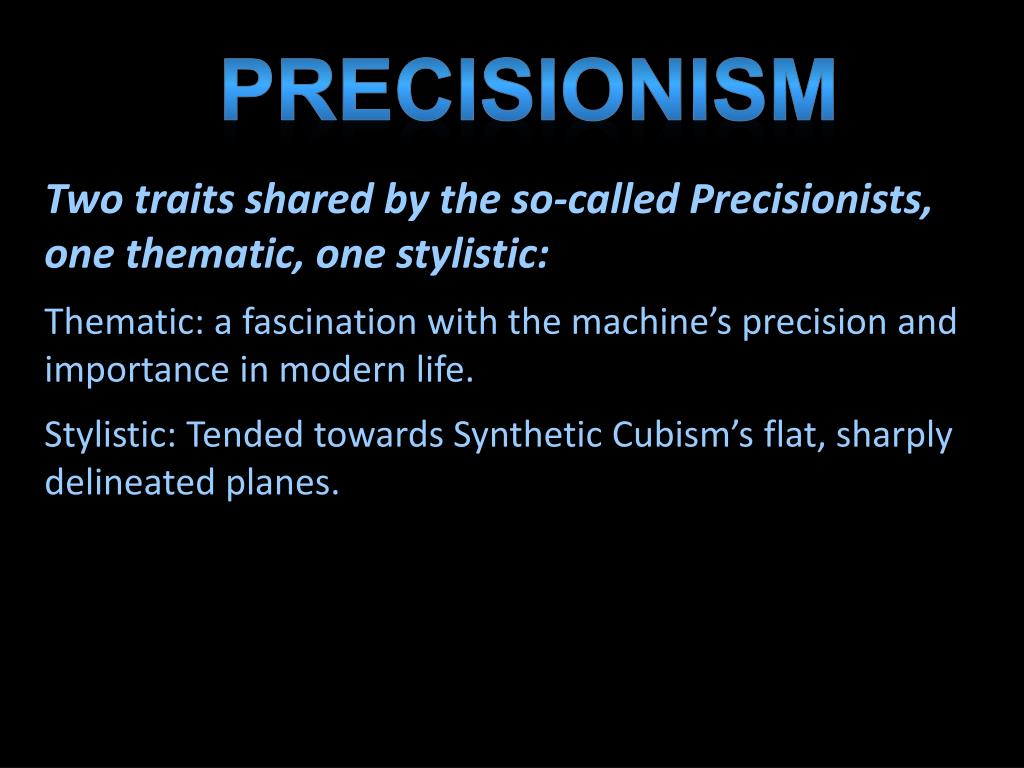 PRECISIONISM

Two traits shared by the so-called Precisionists, one thematic, one stylistic:

Thematic: a fascination with the machine’s precision and importance in modern life.

Stylistic: Tended towards Synthetic Cubism’s flat, sharply delineated planes.